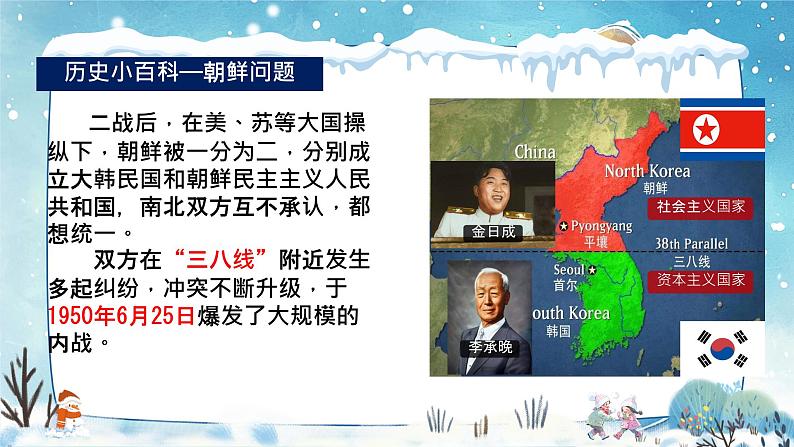 历史小百科—朝鲜问题

二战后，在美、苏等大国操纵下，朝鲜被一分为二，分别成立大韩民国和朝鲜民主主义人民共和国，南北双方互不承认，都想统一。

双方在“三八线”附近发生多起纠纷，冲突不断升级，于1950年6月25日爆发了大规模的内战。

China
North Korea
朝鲜
社会主义国家
金日成
Pyongyang
平壤
38th Parallel
三八线
资本主义国家
Seoul
首尔
outh Korea
韩国
李承晚